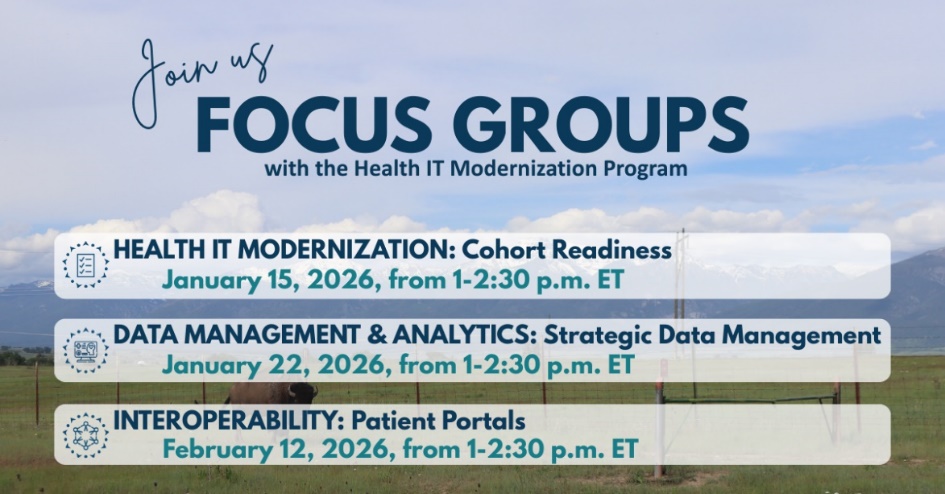 Join us
FOCUS GROUPS
with the Health IT Modernization Program

HEALTH IT MODERNIZATION: Cohort Readiness
January 15, 2026, from 1-2:30 p.m. ET

DATA MANAGEMENT & ANALYTICS: Strategic Data Management
January 22, 2026, from 1-2:30 p.m. ET

INTEROPERABILITY: Patient Portals
February 12, 2026, from 1-2:30 p.m. ET